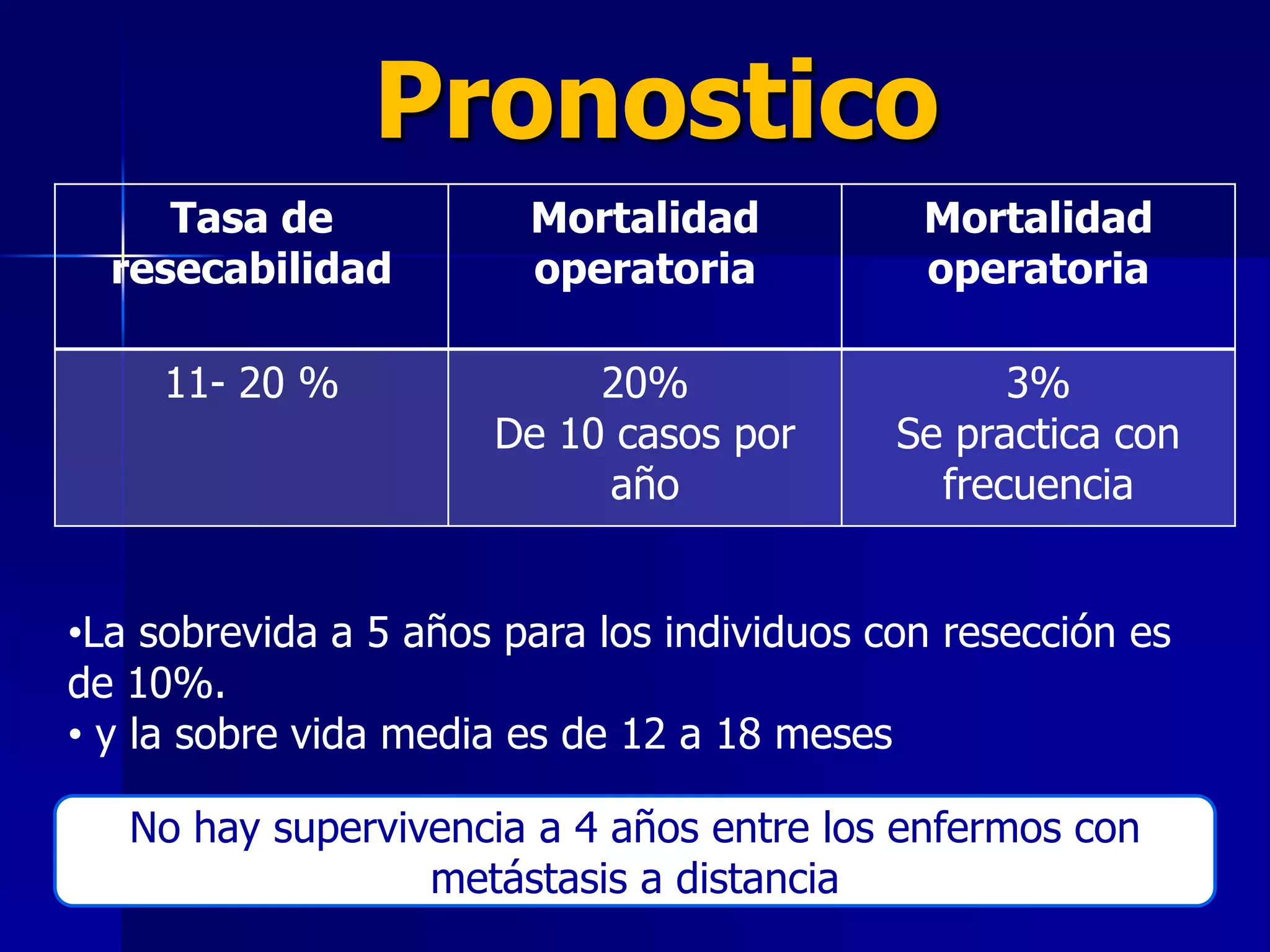 Pronostico

| Tasa de resecabilidad | Mortalidad operatoria | Mortalidad operatoria |
|---|---|---|
| 11- 20 % | 20% De 10 casos por año | 3% Se practica con frecuencia |

•La sobrevida a 5 años para los individuos con resección es de 10%.
• y la sobre vida media es de 12 a 18 meses

No hay supervivencia a 4 años entre los enfermos con metástasis a distancia